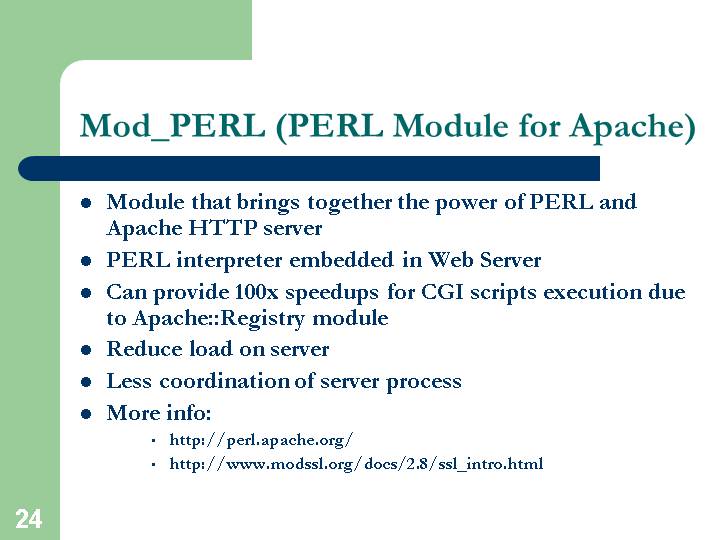 Mod_PERL (PERL Module for Apache)

- Module that brings together the power of PERL and Apache HTTP server
- PERL interpreter embedded in Web Server
- Can provide 100x speedups for CGI scripts execution due to Apache::Registry module
- Reduce load on server
- Less coordination of server process
- More info:
  - http://perl.apache.org/
  - http://www.modssl.org/docs/2.8/ssl_intro.html

24